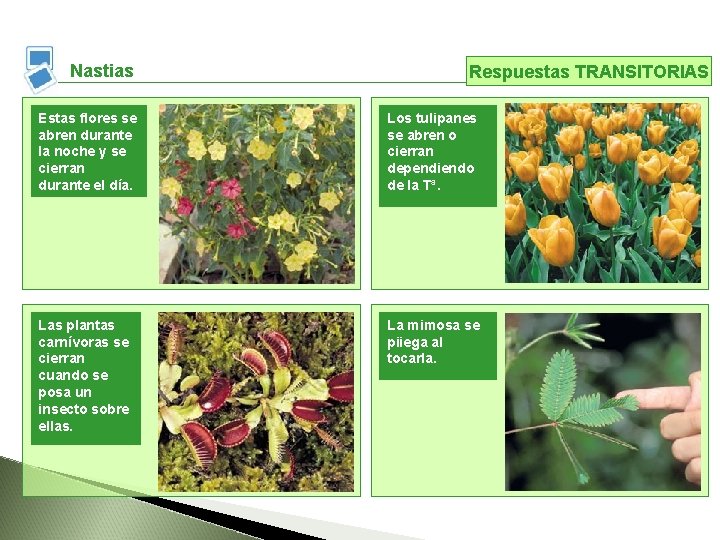 Nastias

Respuestas TRANSITORIAS

Estas flores se abren durante la noche y se cierran durante el día.

Los tulipanes se abren o cierran dependiendo de la Tª.

Las plantas carnívoras se cierran cuando se posa un insecto sobre ellas.

La mimosa se pliega al tocarla.